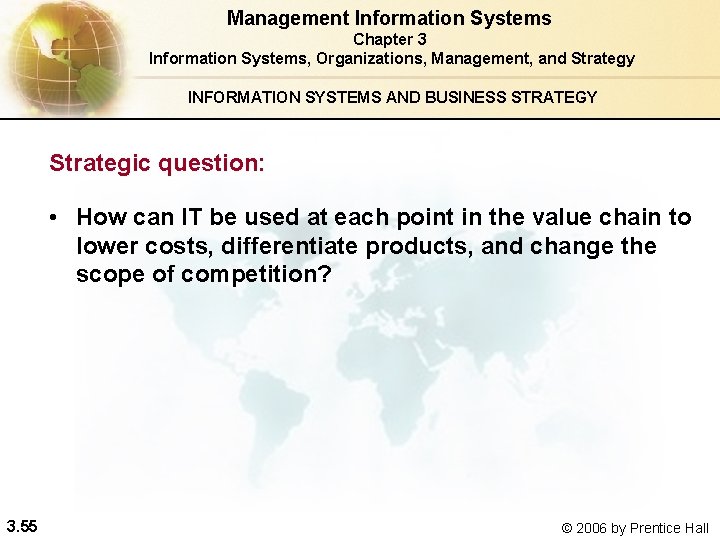 Management Information Systems
Chapter 3
Information Systems, Organizations, Management, and Strategy

INFORMATION SYSTEMS AND BUSINESS STRATEGY

Strategic question:

• How can IT be used at each point in the value chain to lower costs, differentiate products, and change the scope of competition?

3.55

© 2006 by Prentice Hall